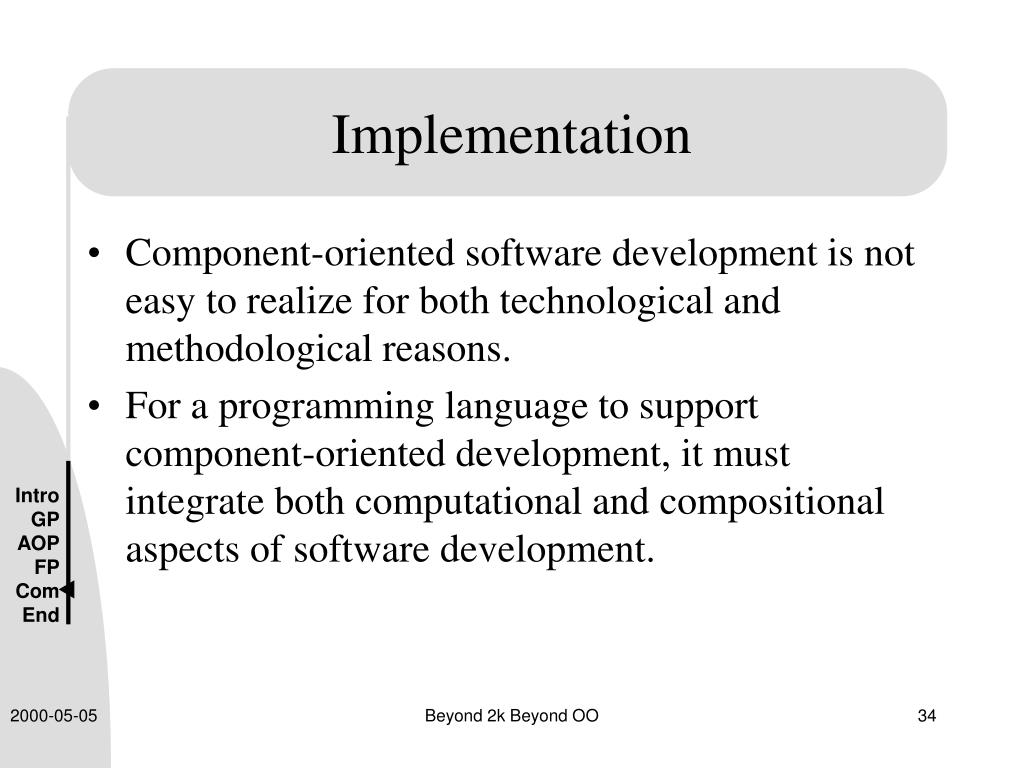 Implementation

• Component-oriented software development is not easy to realize for both technological and methodological reasons.
• For a programming language to support component-oriented development, it must integrate both computational and compositional aspects of software development.

Intro
GP
AOP
FP
Com
End

2000-05-05
Beyond 2k Beyond OO
34